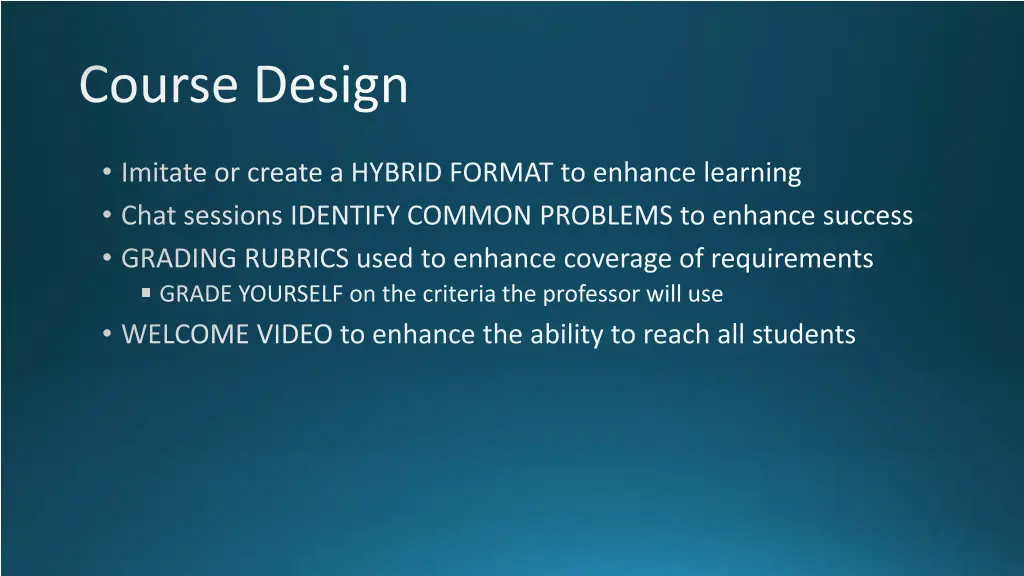 Course Design

• Imitate or create a HYBRID FORMAT to enhance learning
• Chat sessions IDENTIFY COMMON PROBLEMS to enhance success
• GRADING RUBRICS used to enhance coverage of requirements
▪ GRADE YOURSELF on the criteria the professor will use
• WELCOME VIDEO to enhance the ability to reach all students